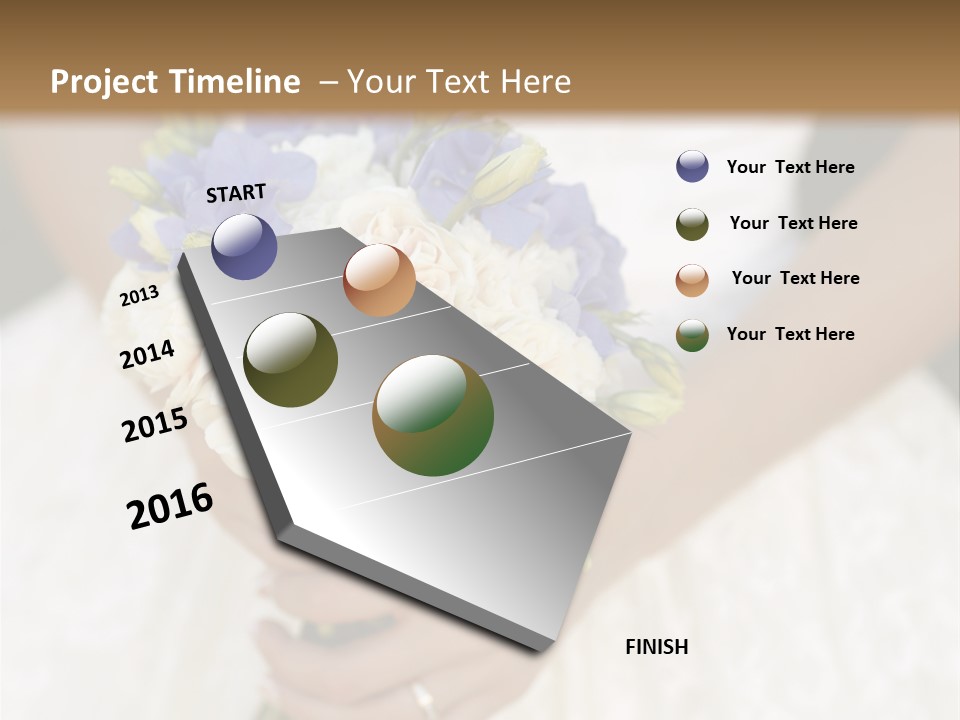 Project Timeline – Your Text Here

START

2013

2014

2015

2016

FINISH

Your Text Here

Your Text Here

Your Text Here

Your Text Here